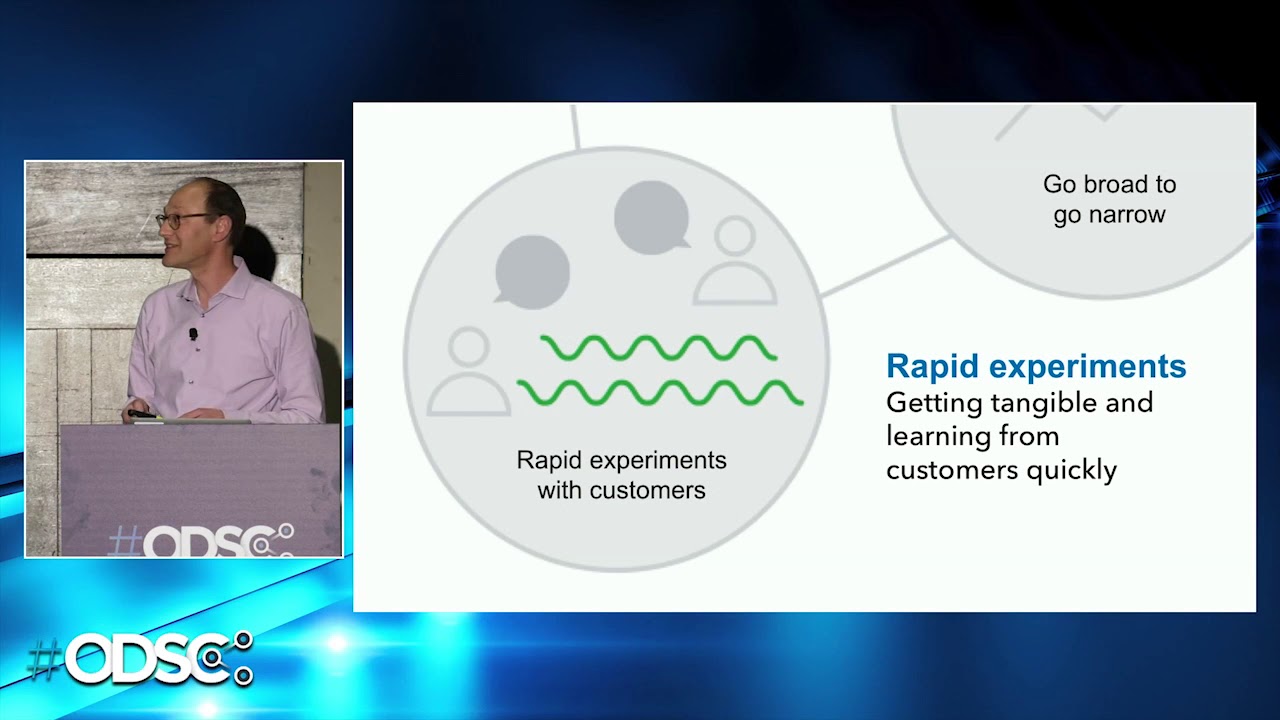 #ODSC

Go broad to go narrow

Rapid experiments with customers

Rapid experiments
Getting tangible and learning from customers quickly

#ODSC